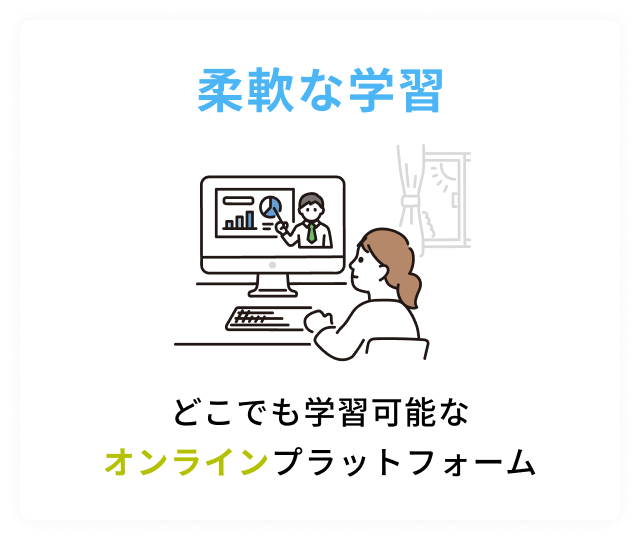 柔軟な学習

どこでも学習可能な
オンラインプラットフォーム